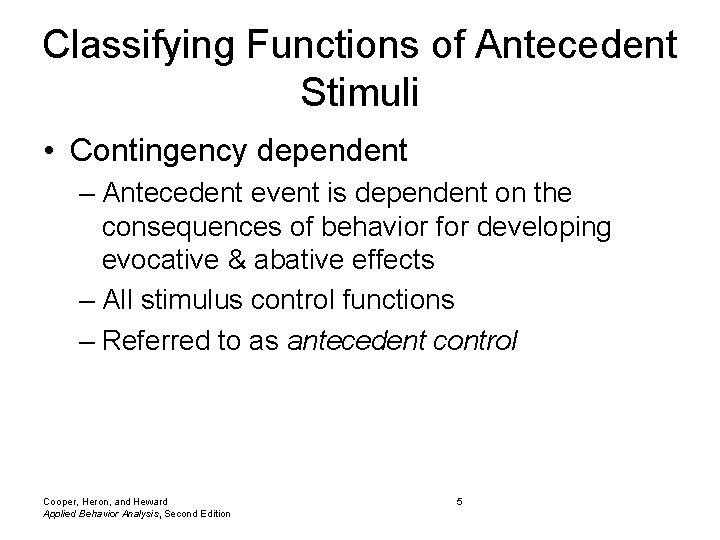 Classifying Functions of Antecedent Stimuli

• Contingency dependent

– Antecedent event is dependent on the consequences of behavior for developing evocative & abative effects

– All stimulus control functions

– Referred to as antecedent control

Cooper, Heron, and Heward
Applied Behavior Analysis, Second Edition

5